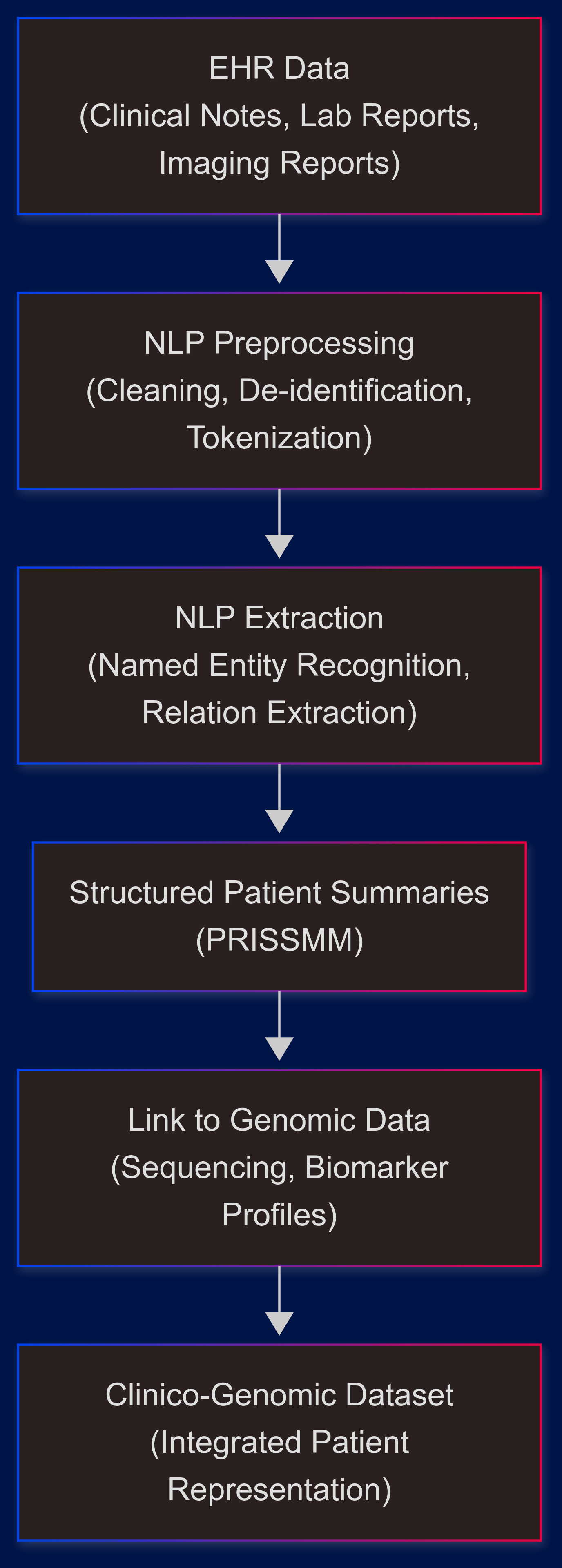 EHR Data
(Clinical Notes, Lab Reports, Imaging Reports)

NLP Preprocessing
(Cleaning, De-identification, Tokenization)

NLP Extraction
(Named Entity Recognition, Relation Extraction)

Structured Patient Summaries
(PRISSMM)

Link to Genomic Data
(Sequencing, Biomarker Profiles)

Clinico-Genomic Dataset
(Integrated Patient Representation)